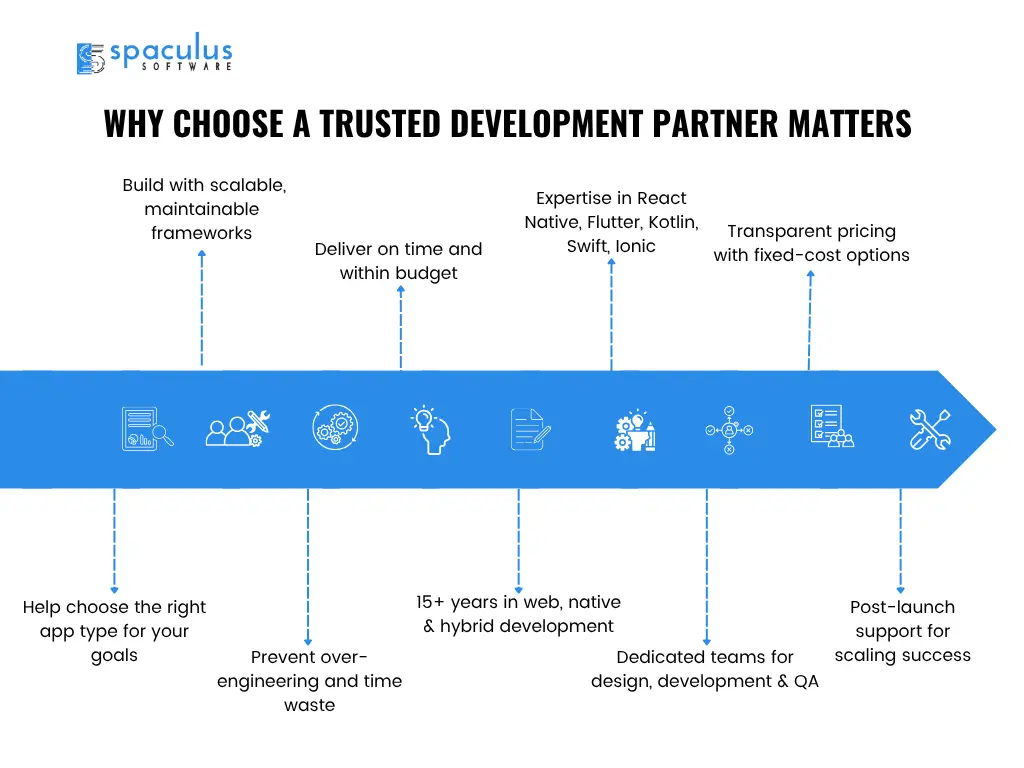 spaculus SOFTWARE

WHY CHOOSE A TRUSTED DEVELOPMENT PARTNER MATTERS

Build with scalable, maintainable frameworks

Deliver on time and within budget

Expertise in React Native, Flutter, Kotlin, Swift, Ionic

Transparent pricing with fixed-cost options

Help choose the right app type for your goals

Prevent over-engineering and time waste

15+ years in web, native & hybrid development

Dedicated teams for design, development & QA

Post-launch support for scaling success